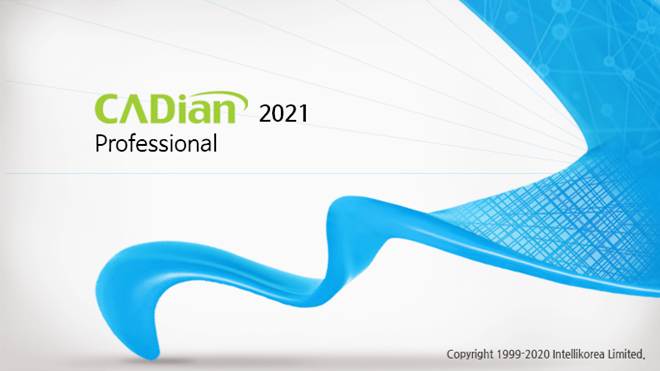 CADian 2021
Professional

Copyright 1999-2020 Intellikorea Limited.